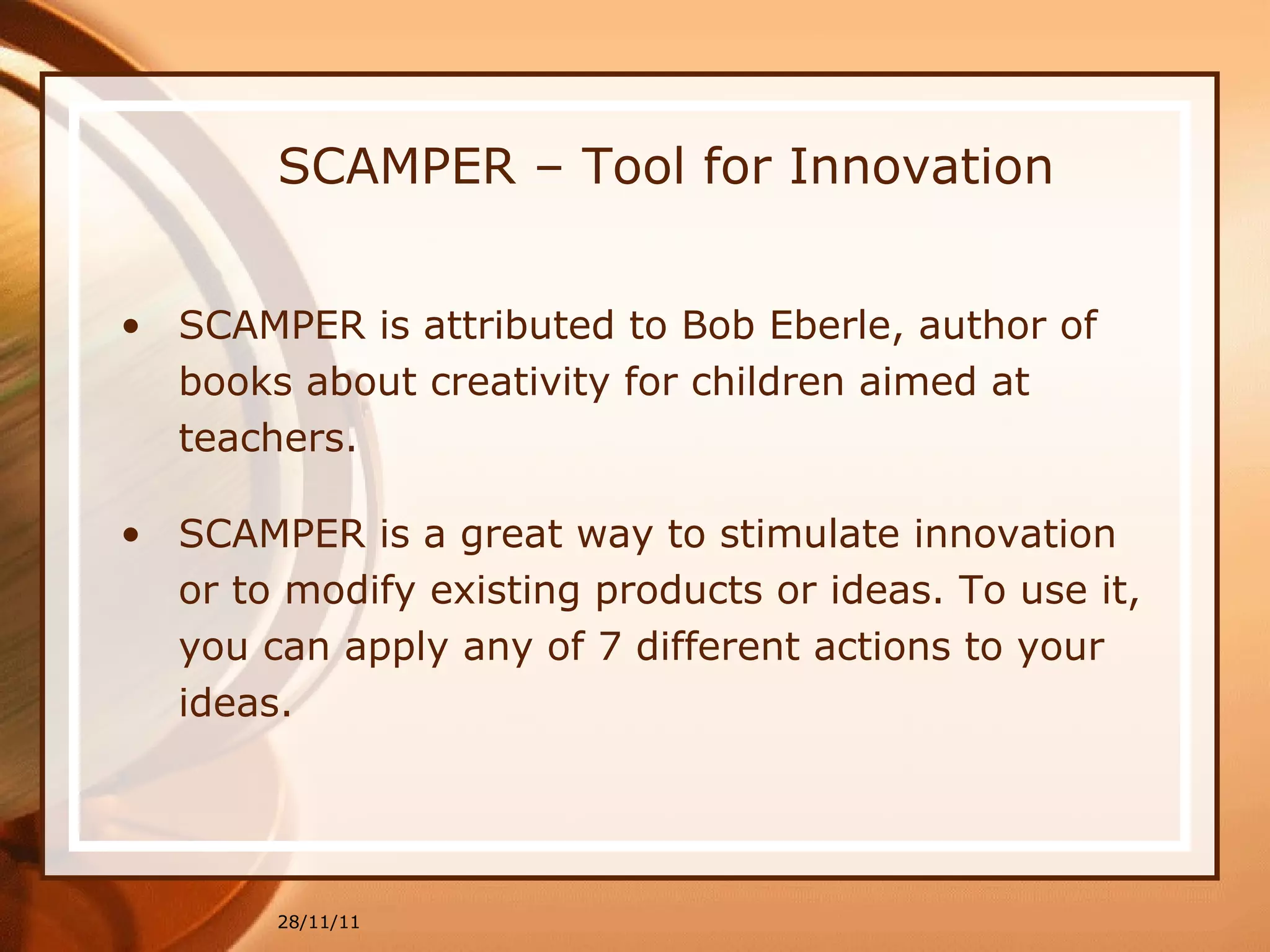 SCAMPER – Tool for Innovation

• SCAMPER is attributed to Bob Eberle, author of books about creativity for children aimed at teachers.

• SCAMPER is a great way to stimulate innovation or to modify existing products or ideas. To use it, you can apply any of 7 different actions to your ideas.

28/11/11